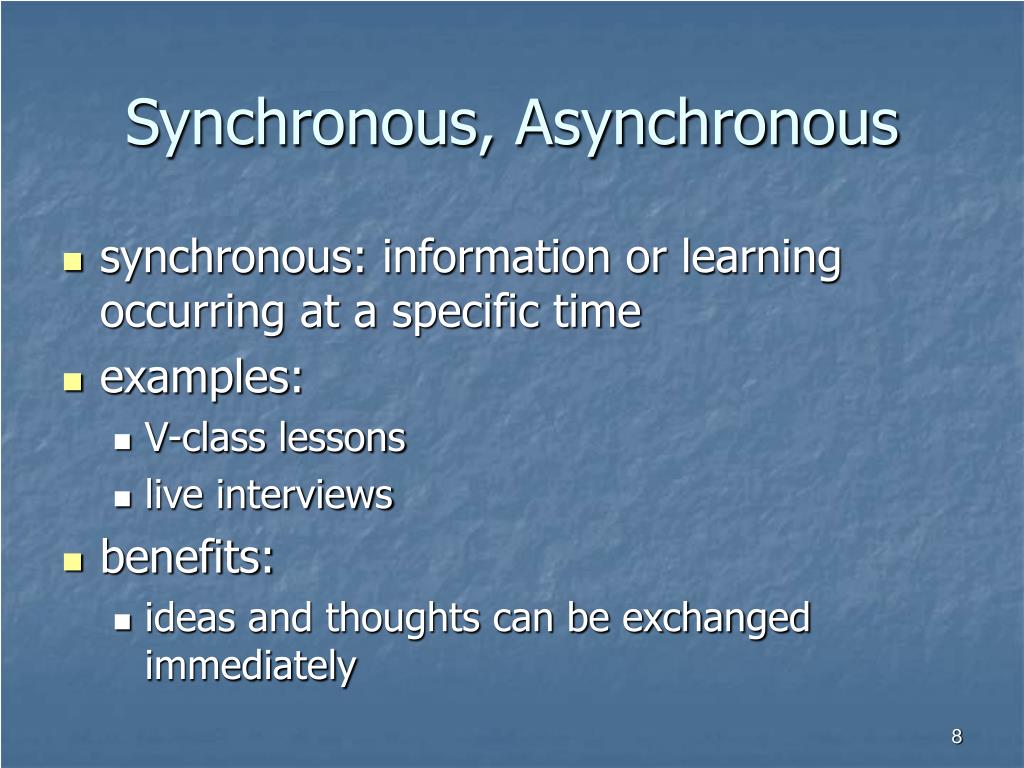 Synchronous, Asynchronous

- synchronous: information or learning occurring at a specific time
- examples:
  - V-class lessons
  - live interviews
- benefits:
  - ideas and thoughts can be exchanged immediately

8